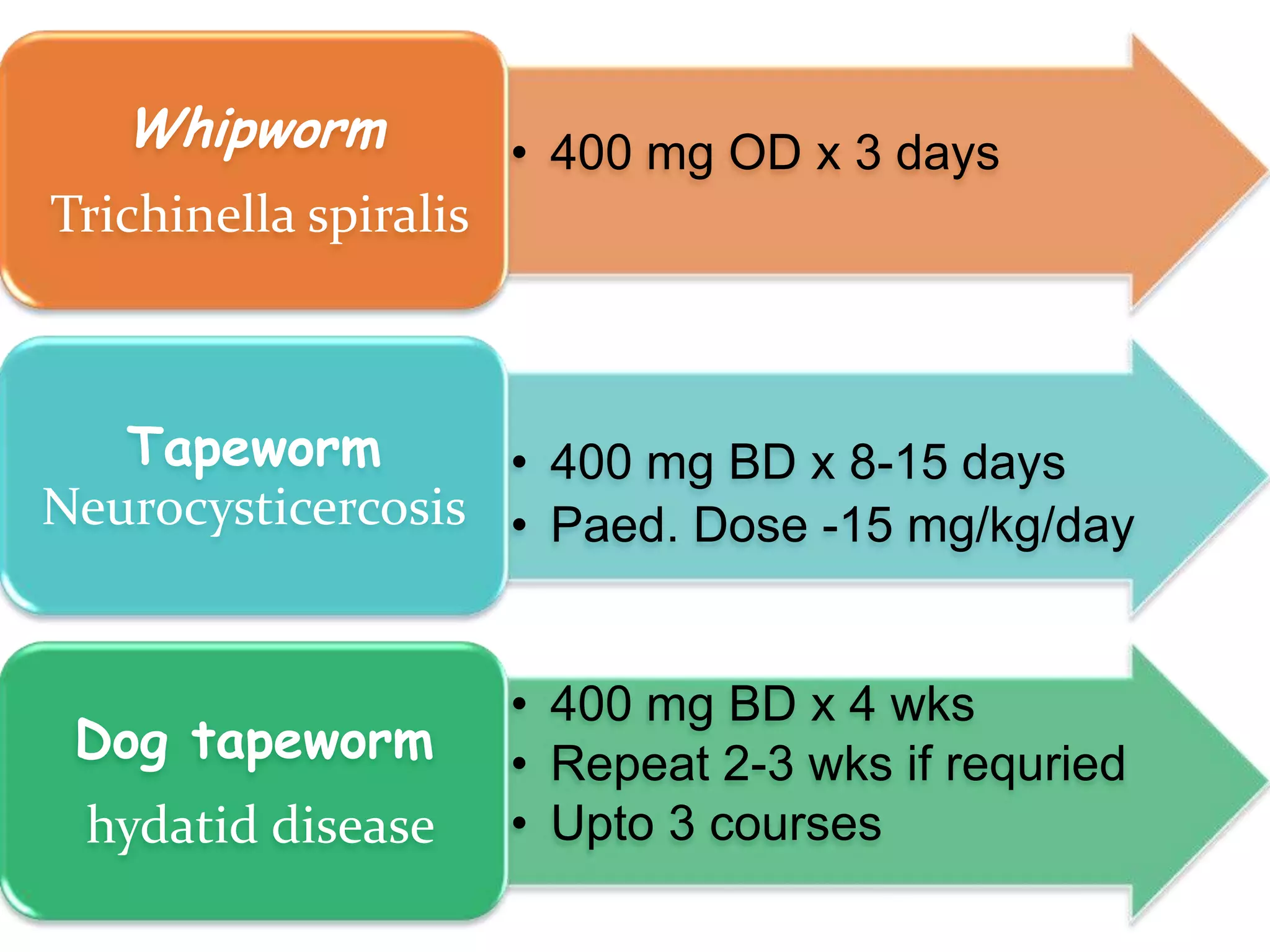 Whipworm
Trichinella spiralis

• 400 mg OD x 3 days

Tapeworm
Neurocysticercosis

• 400 mg BD x 8-15 days
• Paed. Dose -15 mg/kg/day

Dog tapeworm
hydatid disease

• 400 mg BD x 4 wks
• Repeat 2-3 wks if requried
• Upto 3 courses